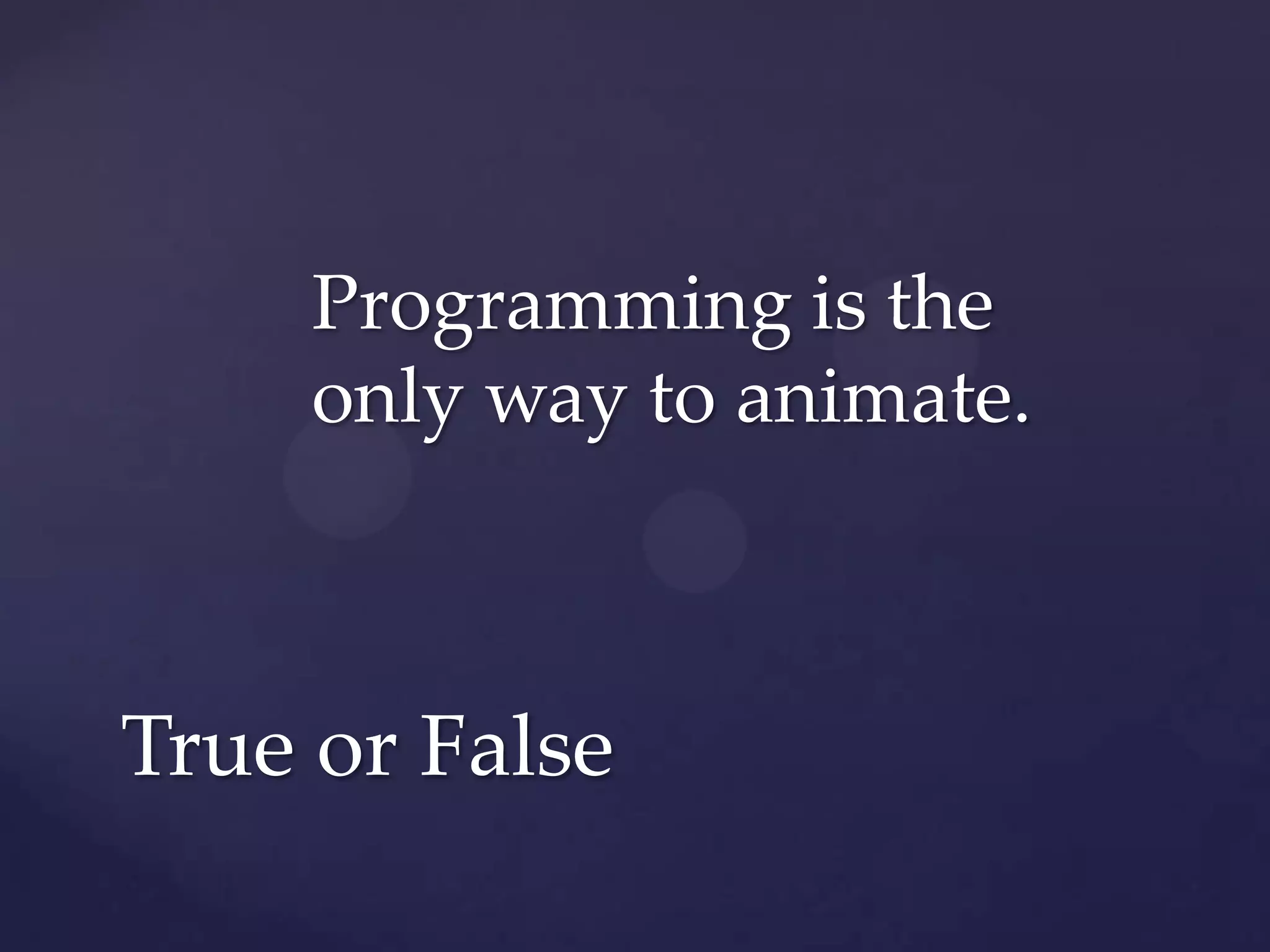 Programming is the only way to animate.

True or False